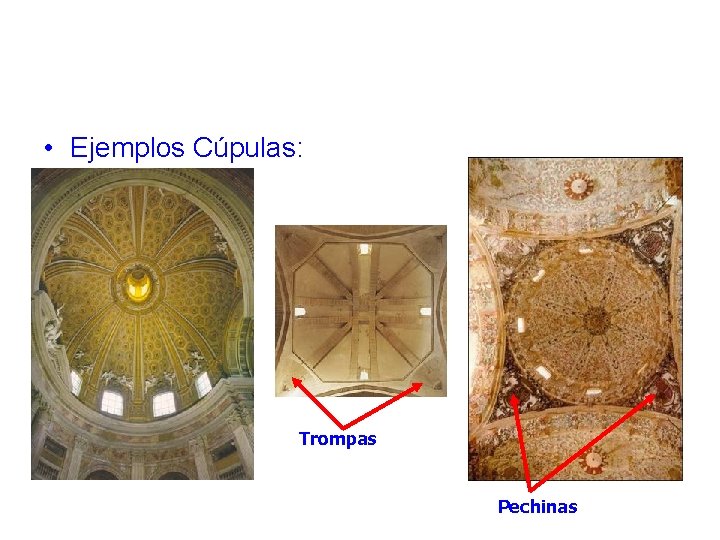 • Ejemplos Cúpulas:

Trompas

Pechinas